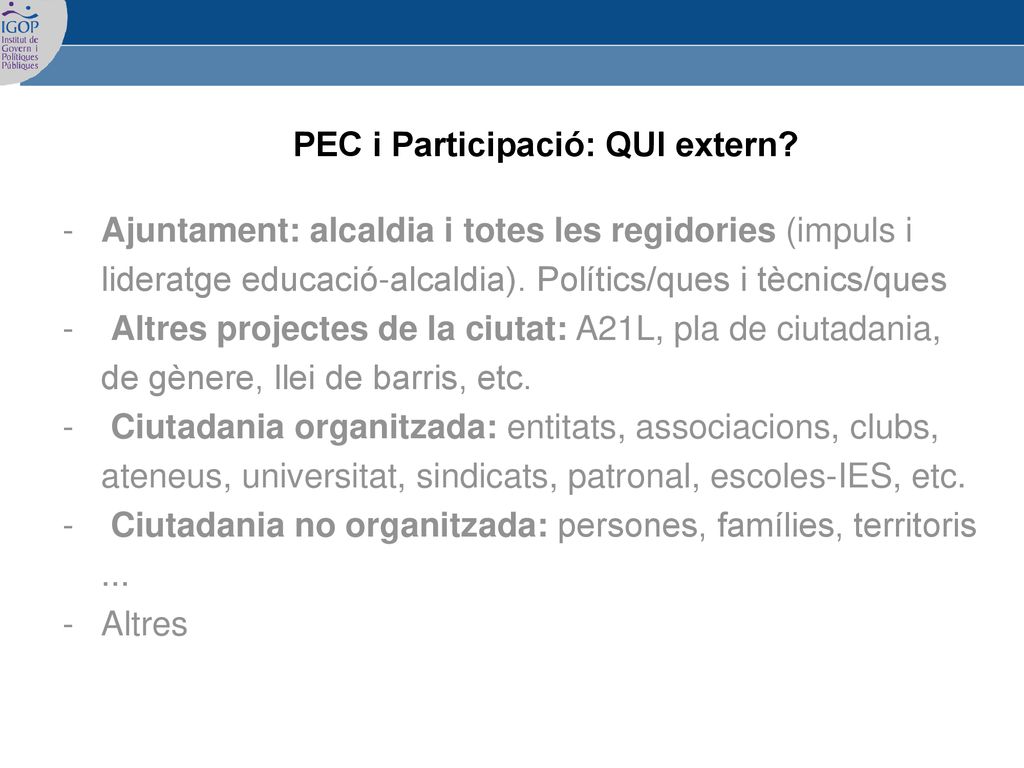 IGOP
Institut de Govern i Polítiques Públiques

PEC i Participació: QUI extern?

- Ajuntament: alcaldia i totes les regidories (impuls i lideratge educació-alcaldia). Polítics/ques i tècnics/ques
- Altres projectes de la ciutat: A21L, pla de ciutadania, de gènere, llei de barris, etc.
- Ciutadania organitzada: entitats, associacions, clubs, ateneus, universitat, sindicats, patronal, escoles-IES, etc.
- Ciutadania no organitzada: persones, famílies, territoris ...
- Altres